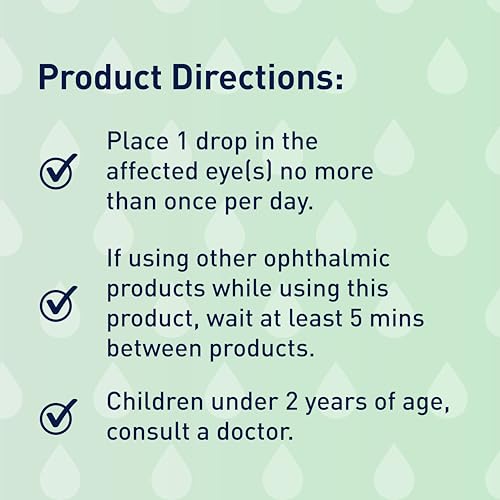 Product Directions:

Place 1 drop in the affected eye(s) no more than once per day.

If using other ophthalmic products while using this product, wait at least 5 mins between products.

Children under 2 years of age, consult a doctor.